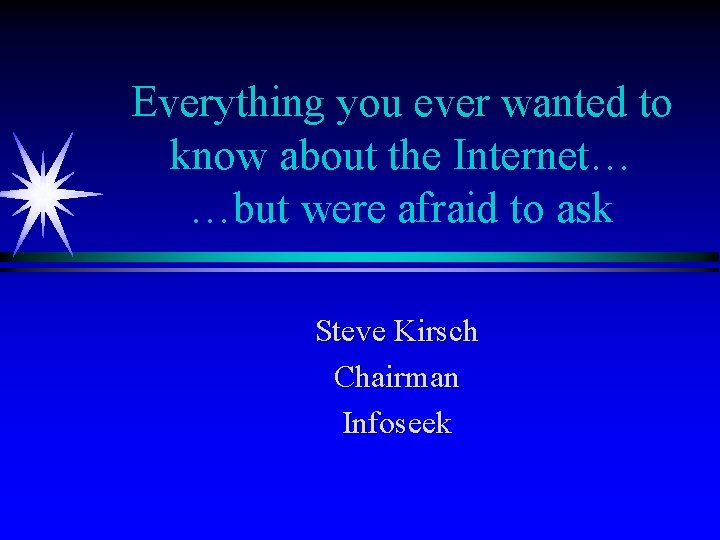 Everything you ever wanted to know about the Internet…
…but were afraid to ask

Steve Kirsch
Chairman
Infoseek